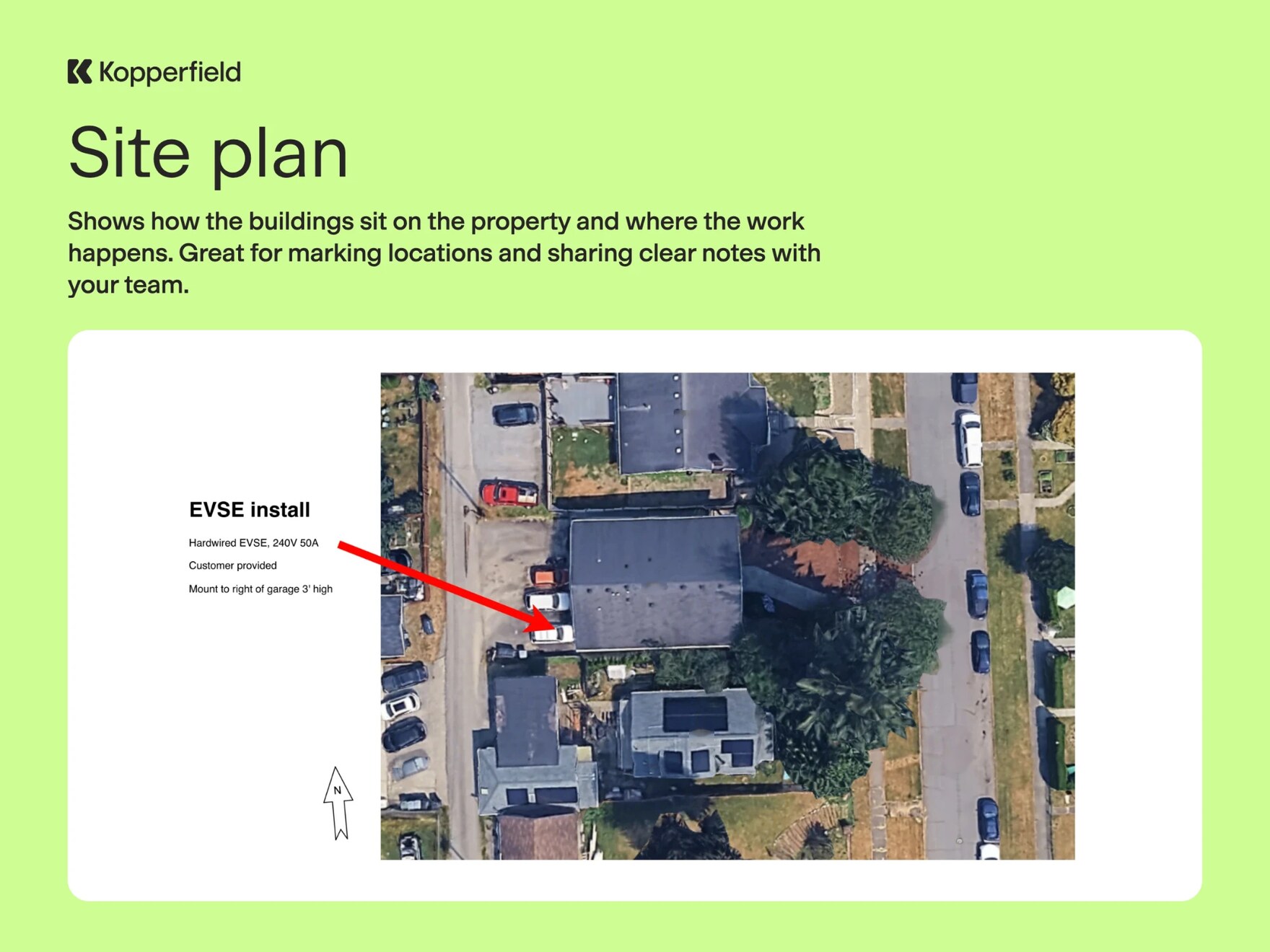 Kopperfield

Site plan

Shows how the buildings sit on the property and where the work happens. Great for marking locations and sharing clear notes with your team.

EVSE install

Hardwired EVSE, 240V 50A

Customer provided

Mount to right of garage 3' high

N